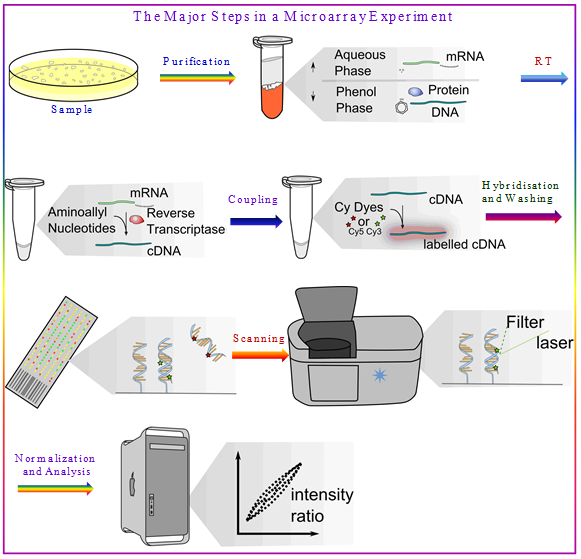 The Major Steps in a Microarray Experiment

Sample

Purification

Aqueous Phase

mRNA

Phenol Phase

Protein

DNA

RT

mRNA

Aminoallyl Nucleotides

Reverse Transcriptase

cDNA

Coupling

cDNA

Cy Dyes or

Cy5 Cy3

labelled cDNA

Hybridisation and Washing

Scanning

Filter

laser

Normalization and Analysis

intensity ratio